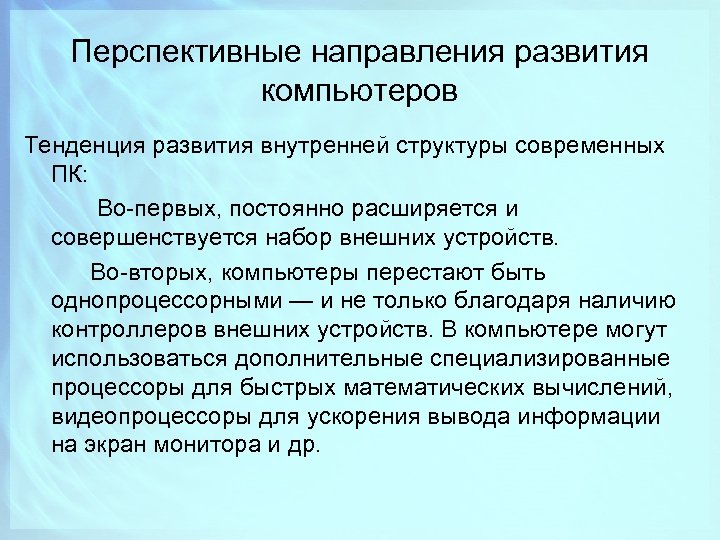 Перспективные направления развития компьютеров

Тенденция развития внутренней структуры современных ПК:

Во-первых, постоянно расширяется и совершенствуется набор внешних устройств.

Во-вторых, компьютеры перестают быть однопроцессорными — и не только благодаря наличию контроллеров внешних устройств. В компьютере могут использоваться дополнительные специализированные процессоры для быстрых математических вычислений, видеопроцессоры для ускорения вывода информации на экран монитора и др.